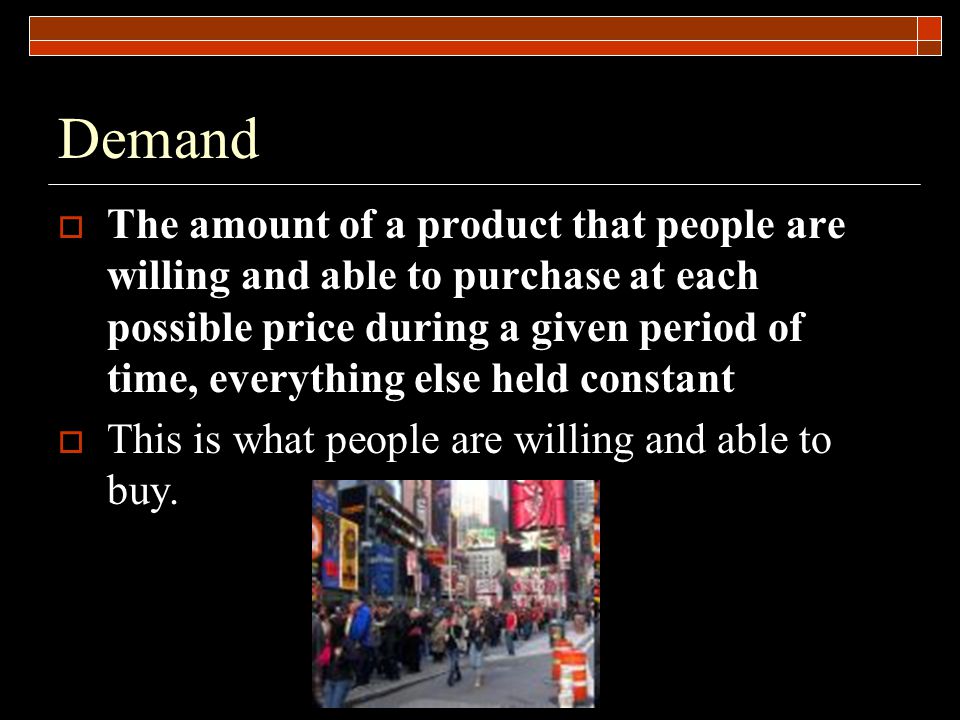 Demand

The amount of a product that people are willing and able to purchase at each possible price during a given period of time, everything else held constant

This is what people are willing and able to buy.